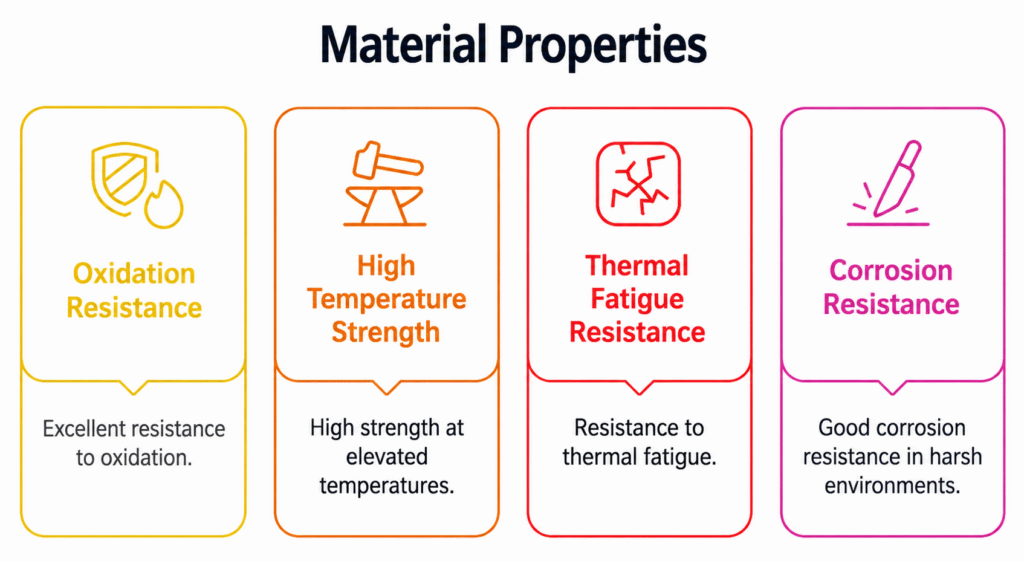 Material Properties

Oxidation Resistance

Excellent resistance to oxidation.

High Temperature Strength

High strength at elevated temperatures.

Thermal Fatigue Resistance

Resistance to thermal fatigue.

Corrosion Resistance

Good corrosion resistance in harsh environments.